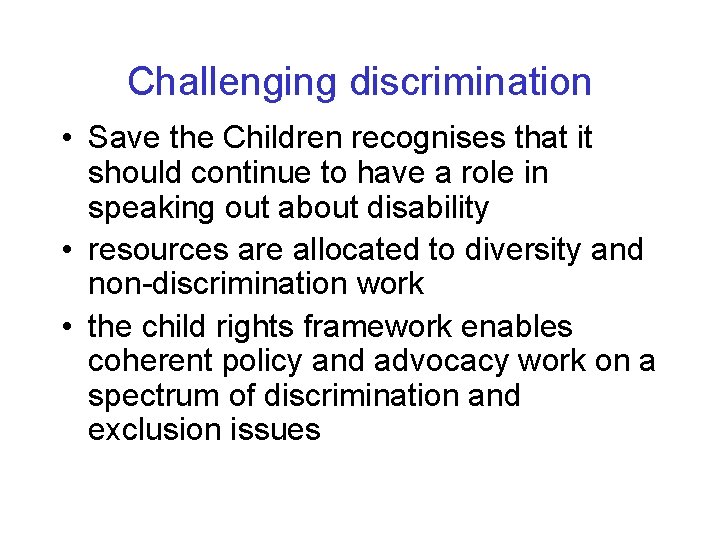 Challenging discrimination

• Save the Children recognises that it should continue to have a role in speaking out about disability

• resources are allocated to diversity and non-discrimination work

• the child rights framework enables coherent policy and advocacy work on a spectrum of discrimination and exclusion issues